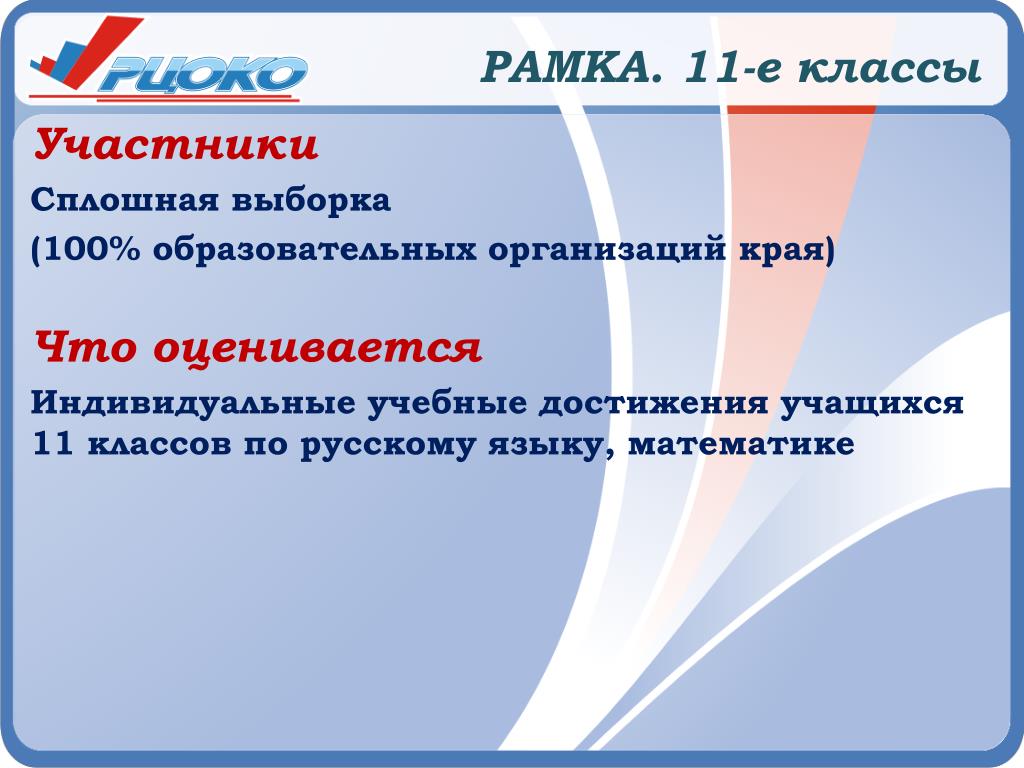 РЦОКО

РАМКА. 11-е классы

Участники

Сплошная выборка

(100% образовательных организаций края)

Что оценивается

Индивидуальные учебные достижения учащихся 11 классов по русскому языку, математике